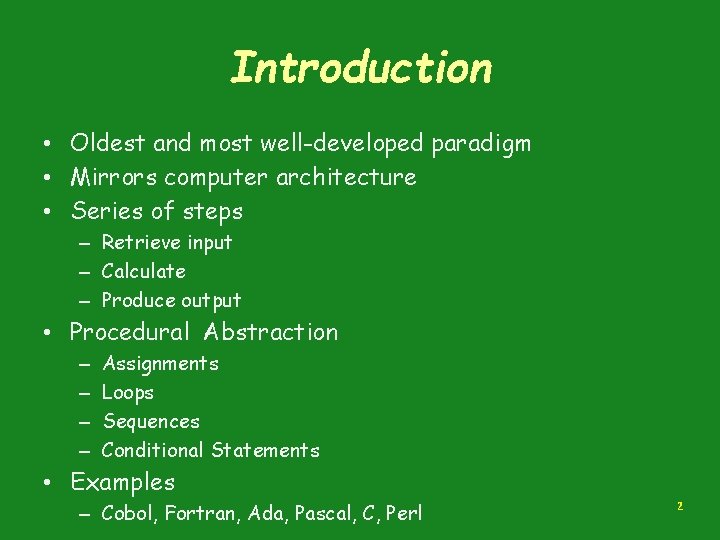 Introduction

• Oldest and most well-developed paradigm
• Mirrors computer architecture
• Series of steps
– Retrieve input
– Calculate
– Produce output
• Procedural Abstraction
– Assignments
– Loops
– Sequences
– Conditional Statements
• Examples
– Cobol, Fortran, Ada, Pascal, C, Perl

2